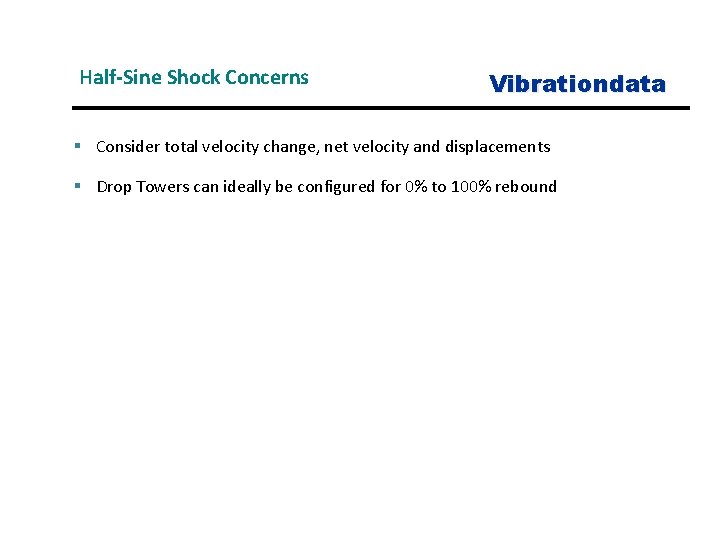 Half-Sine Shock Concerns

Vibrationdata

▪ Consider total velocity change, net velocity and displacements

▪ Drop Towers can ideally be configured for 0% to 100% rebound